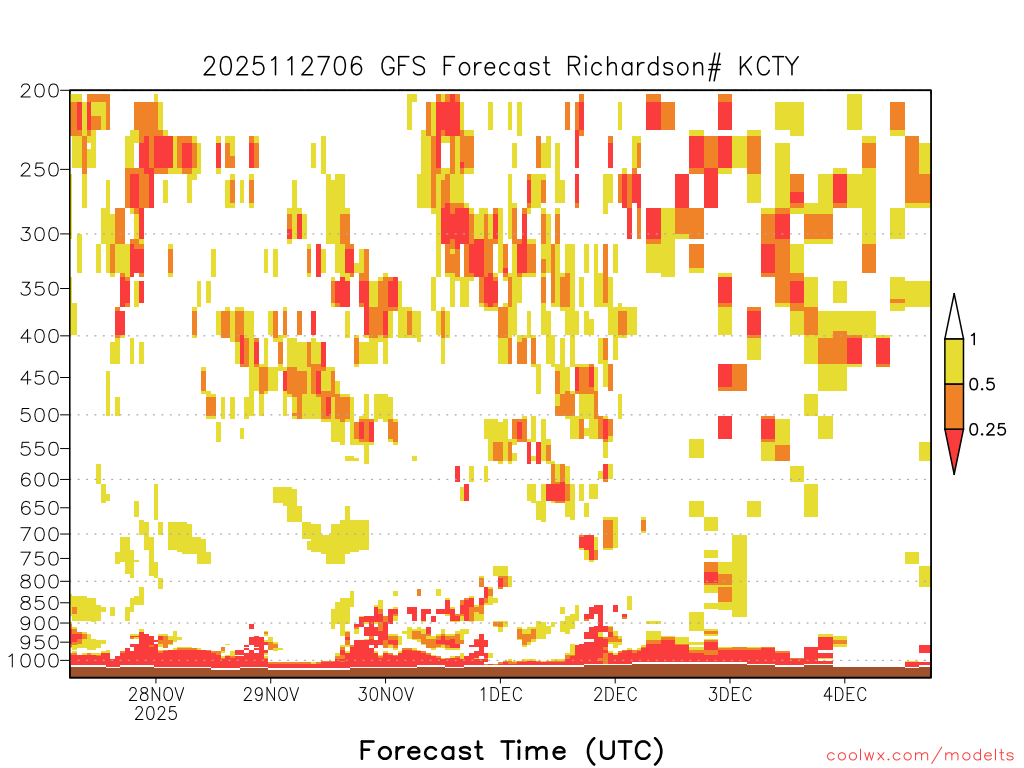 2025112706 GFS Forecast Richardson# KCTY

200
250
300
350
400
450
500
550
600
650
700
750
800
850
900
950
1000

1
0.5
0.25

28NOV
2025
29NOV
30NOV
1DEC
2DEC
3DEC
4DEC

Forecast Time (UTC)

coolwx.com/modelts